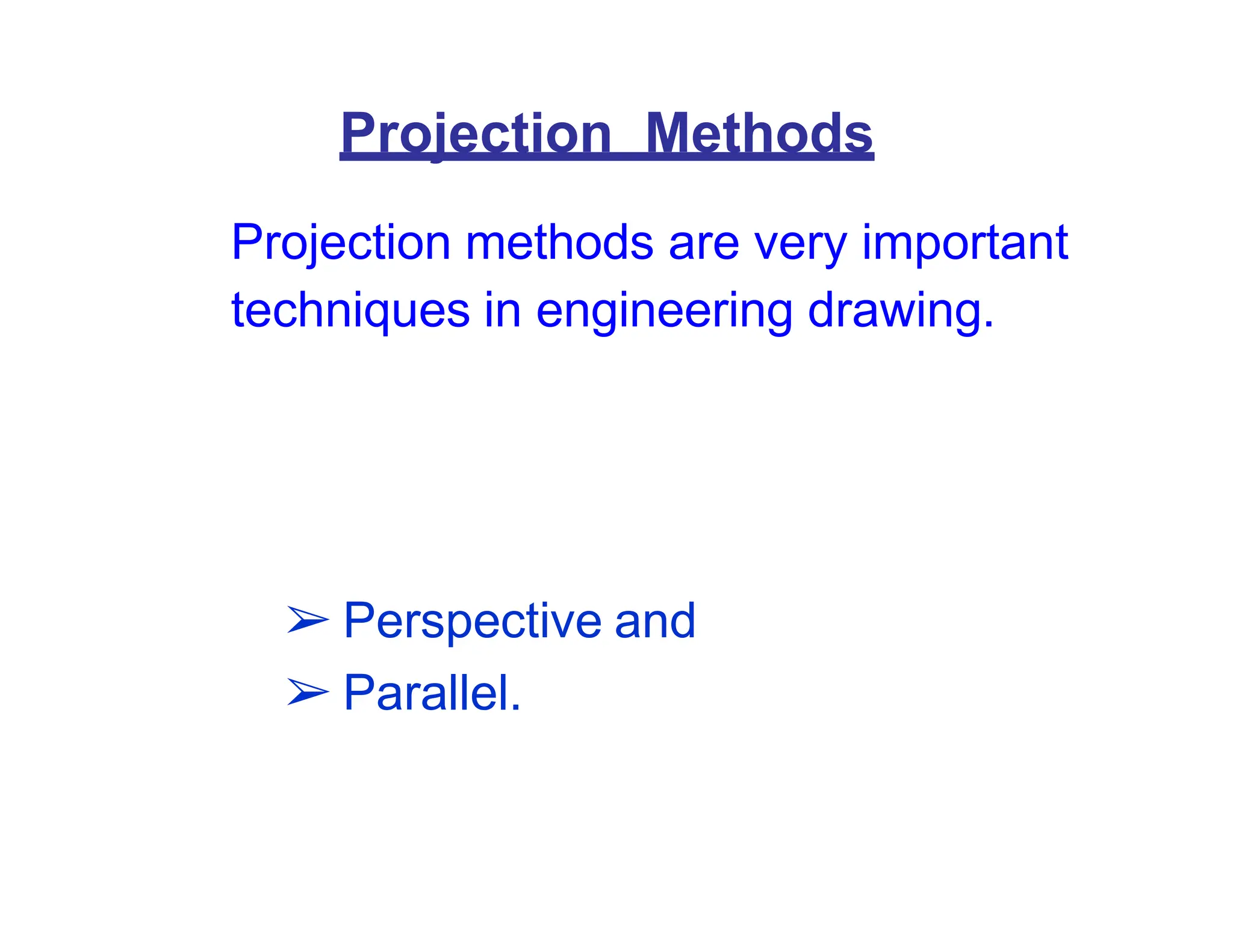 Projection Methods

Projection methods are very important techniques in engineering drawing.

➢ Perspective and
➢ Parallel.